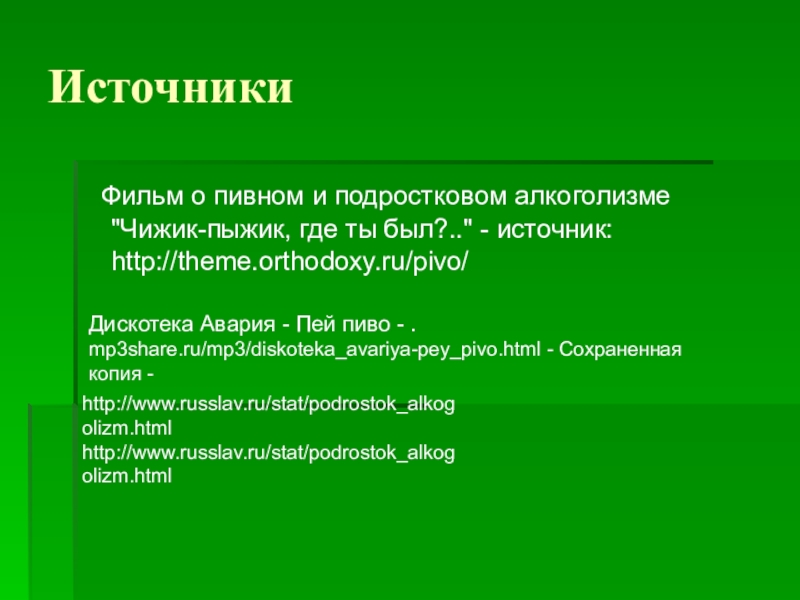 Источники

Фильм о пивном и подростковом алкоголизме "Чижик-пыжик, где ты был?.." - источник: http://theme.orthodoxy.ru/pivo/

Дискотека Авария - Пей пиво - . mp3share.ru/mp3/diskoteka_avariya-pey_pivo.html - Сохраненная копия -

http://www.russlav.ru/stat/podrostok_alkogolizm.html
http://www.russlav.ru/stat/podrostok_alkogolizm.html